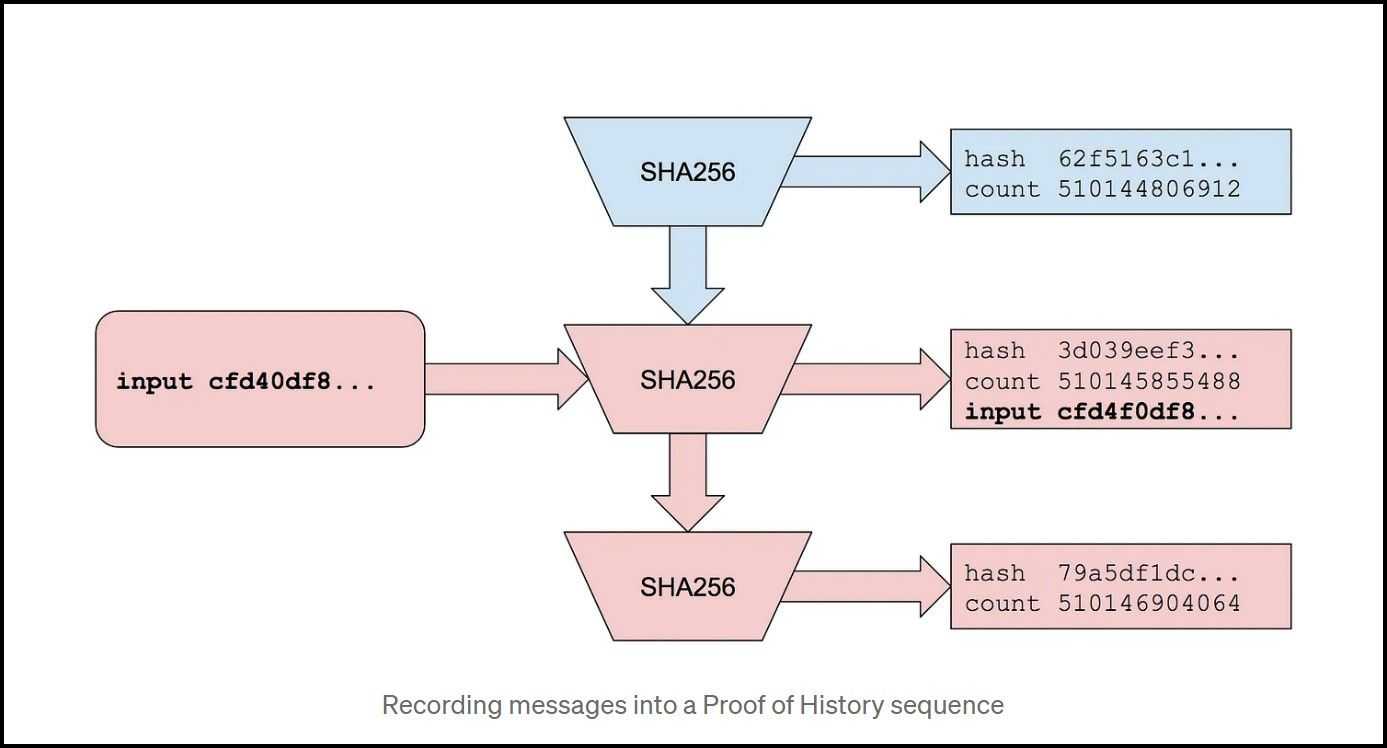 SHA256

hash 62f5163c1...
count 510144806912

input cfd40df8...

SHA256

hash 3d039eef3...
count 510145855488
input cfd4f0df8...

SHA256

hash 79a5df1dc...
count 510146904064

Recording messages into a Proof of History sequence